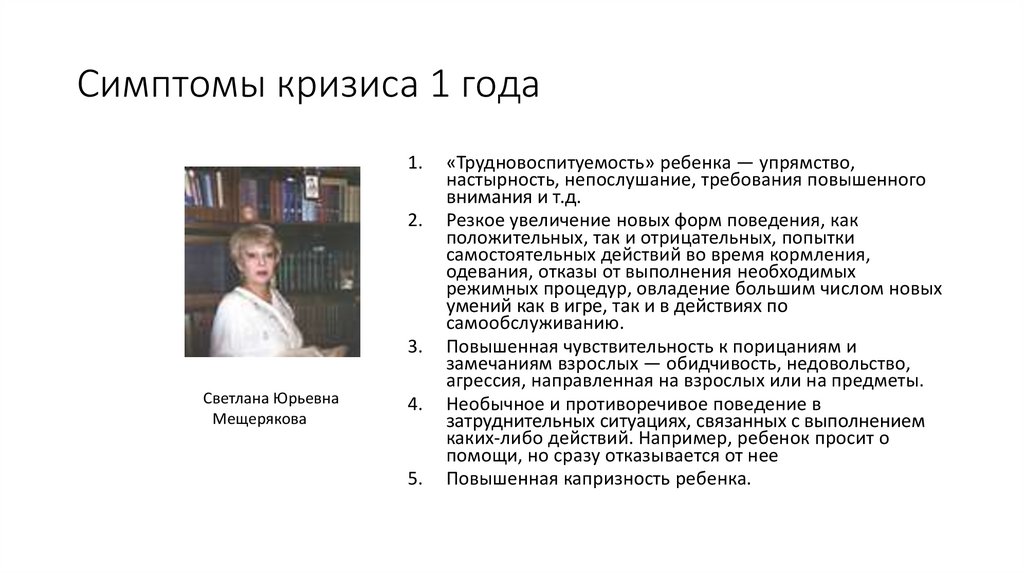 Симптомы кризиса 1 года

Светлана Юрьевна Мещерякова

1. «Трудновоспитуемость» ребенка — упрямство, настырность, непослушание, требования повышенного внимания и т.д.
2. Резкое увеличение новых форм поведения, как положительных, так и отрицательных, попытки самостоятельных действий во время кормления, одевания, отказы от выполнения необходимых режимных процедур, овладение большим числом новых умений как в игре, так и в действиях по самообслуживанию.
3. Повышенная чувствительность к порицаниям и замечаниям взрослых — обидчивость, недовольство, агрессия, направленная на взрослых или на предметы.
4. Необычное и противоречивое поведение в затруднительных ситуациях, связанных с выполнением каких-либо действий. Например, ребенок просит о помощи, но сразу отказывается от нее
5. Повышенная капризность ребенка.